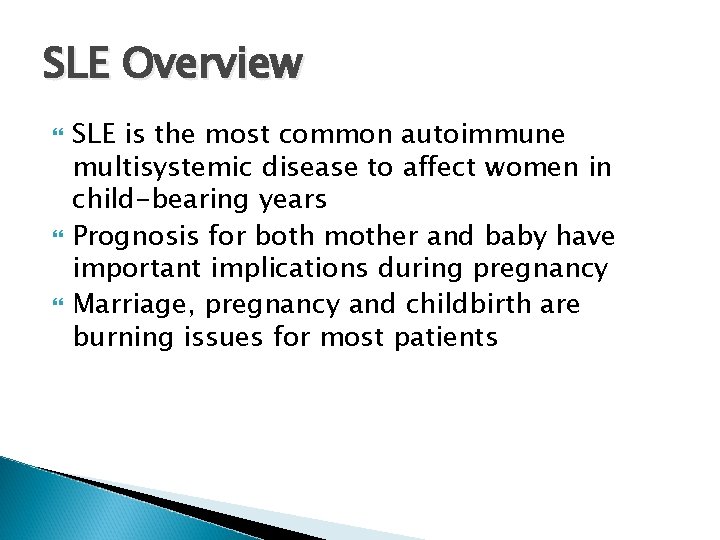 SLE Overview

SLE is the most common autoimmune multisystemic disease to affect women in child-bearing years

Prognosis for both mother and baby have important implications during pregnancy

Marriage, pregnancy and childbirth are burning issues for most patients